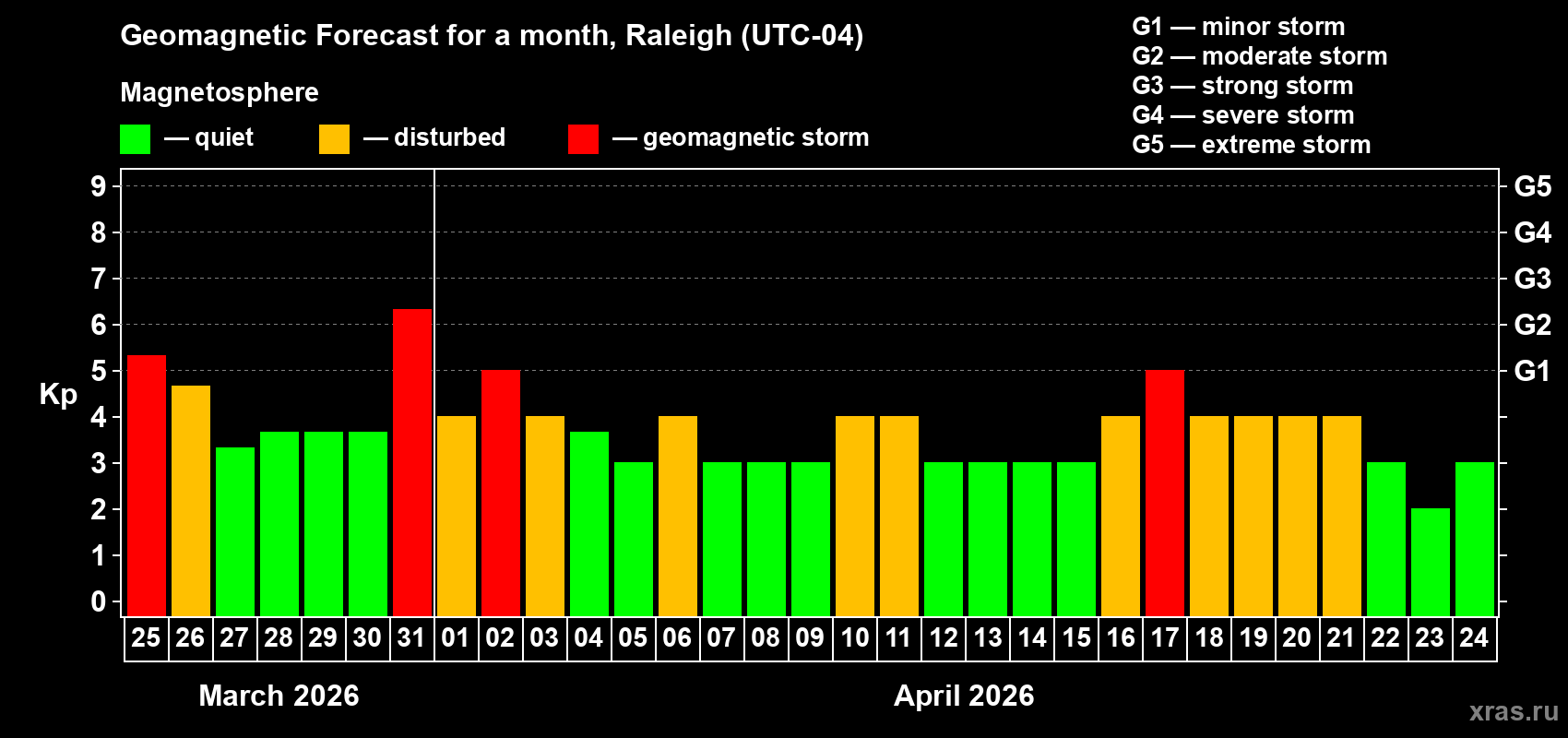 Geomagnetic Forecast for a month, Raleigh (UTC-04)

Magnetosphere

— quiet — disturbed — geomagnetic storm

G1 — minor storm
G2 — moderate storm
G3 — strong storm
G4 — severe storm
G5 — extreme storm

Kp

9 8 7 6 5 4 3 2 1 0

G5 G4 G3 G2 G1

25 26 27 28 29 30 31 01 02 03 04 05 06 07 08 09 10 11 12 13 14 15 16 17 18 19 20 21 22 23 24

March 2026

April 2026

xras.ru